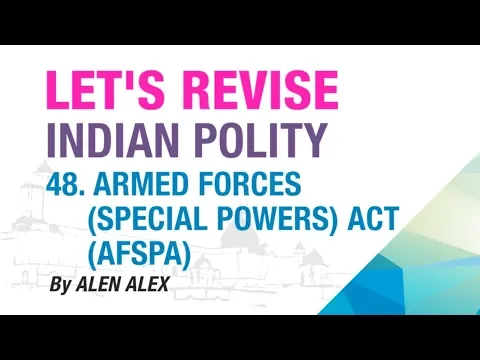 LET'S REVISE
INDIAN POLITY

48. ARMED FORCES (SPECIAL POWERS) ACT (AFSPA)

By ALEN ALEX